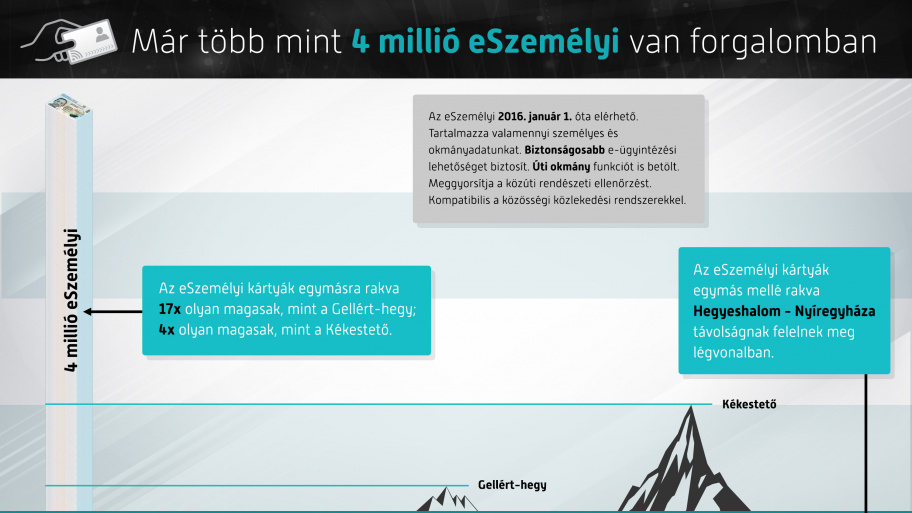 Már több mint 4 millió eSzemélyi van forgalomban

Az eSzemélyi 2016. január 1. óta elérhető. Tartalmazza valamennyi személyes és okmányadatunkat. Biztonságosabb e-ügyintézési lehetőséget biztosít. Úti okmány funkciót is betölt. Meggyorsítja a közúti rendészeti ellenőrzést. Kompatibilis a közösségi közlekedési rendszerekkel.

4 millió eSzemélyi

Az eSzemélyi kártyák egymásra rakva 17x olyan magasak, mint a Gellért-hegy; 4x olyan magasak, mint a Kékestető.

Az eSzemélyi kártyák egymás mellé rakva Hegyeshalom - Nyíregyháza távolságnak felelnek meg légvonalban.

Kékestető

Gellért-hegy